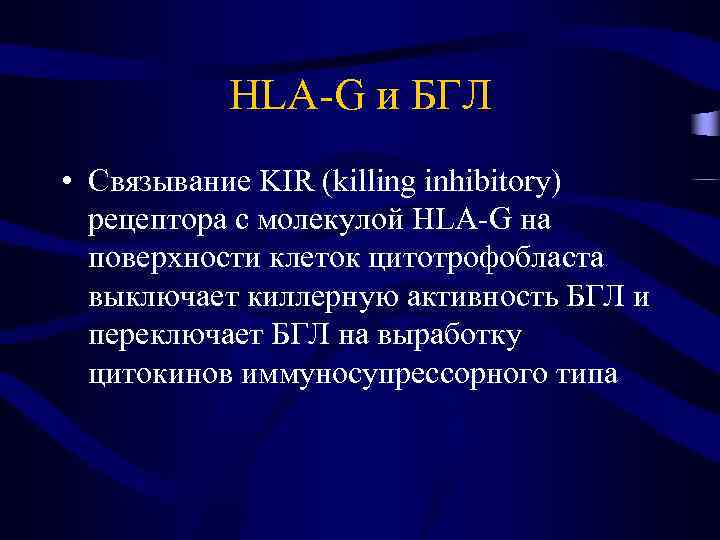 HLA-G и БГЛ

• Связывание KIR (killing inhibitory) рецептора с молекулой HLA-G на поверхности клеток цитотрофобласта выключает киллерную активность БГЛ и переключает БГЛ на выработку цитокинов иммуносупрессорного типа